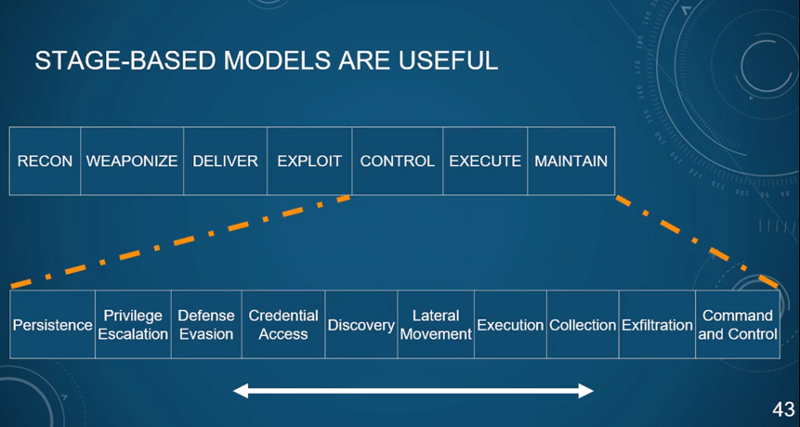 STAGE-BASED MODELS ARE USEFUL

| RECON | WEAPONIZE | DELIVER | EXPLOIT | CONTROL | EXECUTE | MAINTAIN |
|---|---|---|---|---|---|---|

| Persistence | Privilege Escalation | Defense Evasion | Credential Access | Discovery | Lateral Movement | Execution | Collection | Exfiltration | Command and Control |
|---|---|---|---|---|---|---|---|---|---|

43